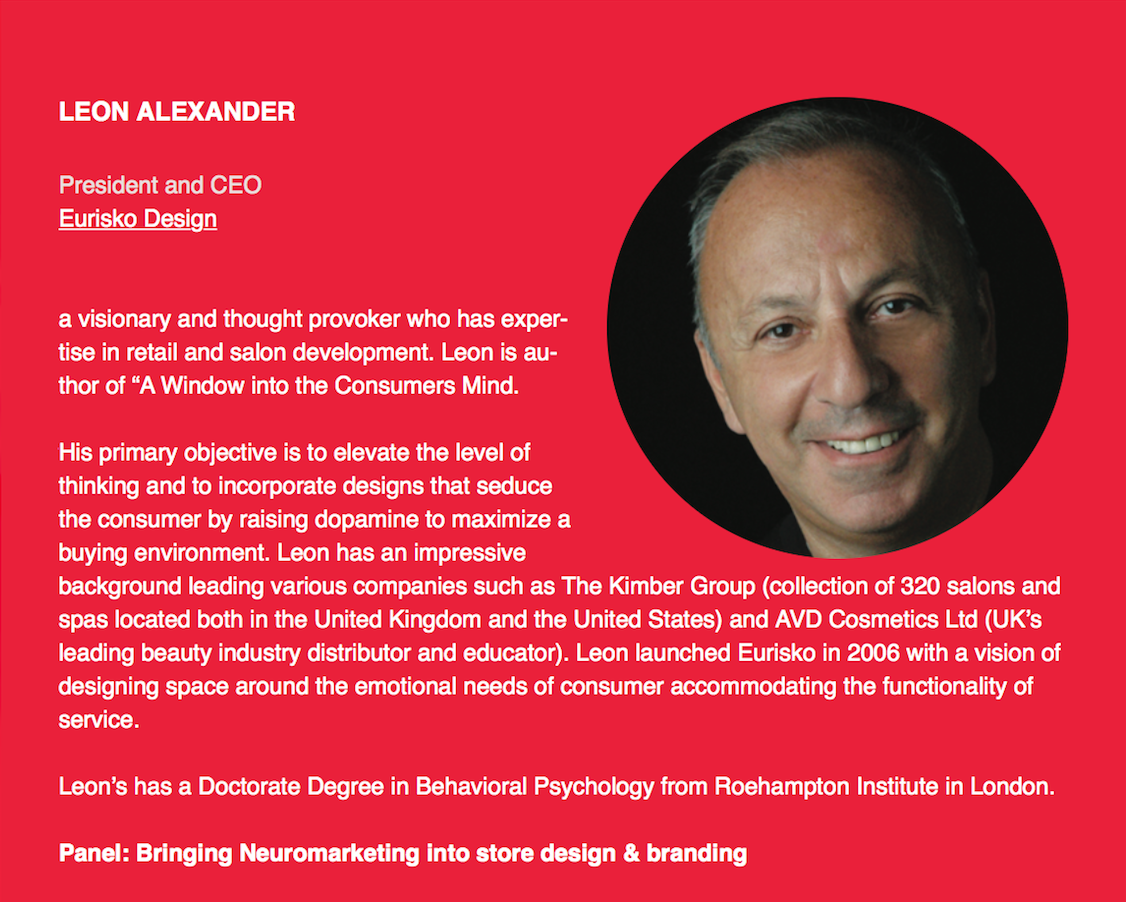 LEON ALEXANDER

President and CEO
Eurisko Design

a visionary and thought provoker who has expertise in retail and salon development. Leon is author of “A Window into the Consumers Mind.

His primary objective is to elevate the level of thinking and to incorporate designs that seduce the consumer by raising dopamine to maximize a buying environment. Leon has an impressive background leading various companies such as The Kimber Group (collection of 320 salons and spas located both in the United Kingdom and the United States) and AVD Cosmetics Ltd (UK’s leading beauty industry distributor and educator). Leon launched Eurisko in 2006 with a vision of designing space around the emotional needs of consumer accommodating the functionality of service.

Leon’s has a Doctorate Degree in Behavioral Psychology from Roehampton Institute in London.

Panel: Bringing Neuromarketing into store design & branding